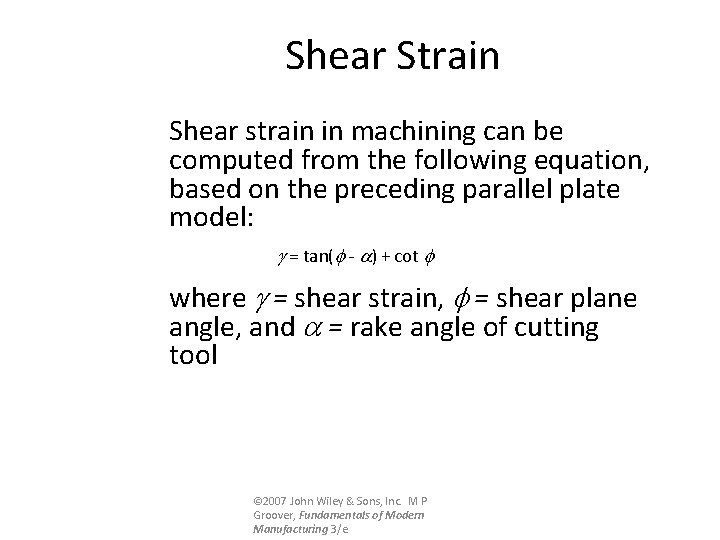 Shear Strain

Shear strain in machining can be computed from the following equation, based on the preceding parallel plate model:

$\gamma = \tan(\phi - \alpha) + \cot \phi$

where $\gamma$ = shear strain, $\phi$ = shear plane angle, and $\alpha$ = rake angle of cutting tool

©2007 John Wiley & Sons, Inc. M P Groover, Fundamentals of Modern Manufacturing 3/e